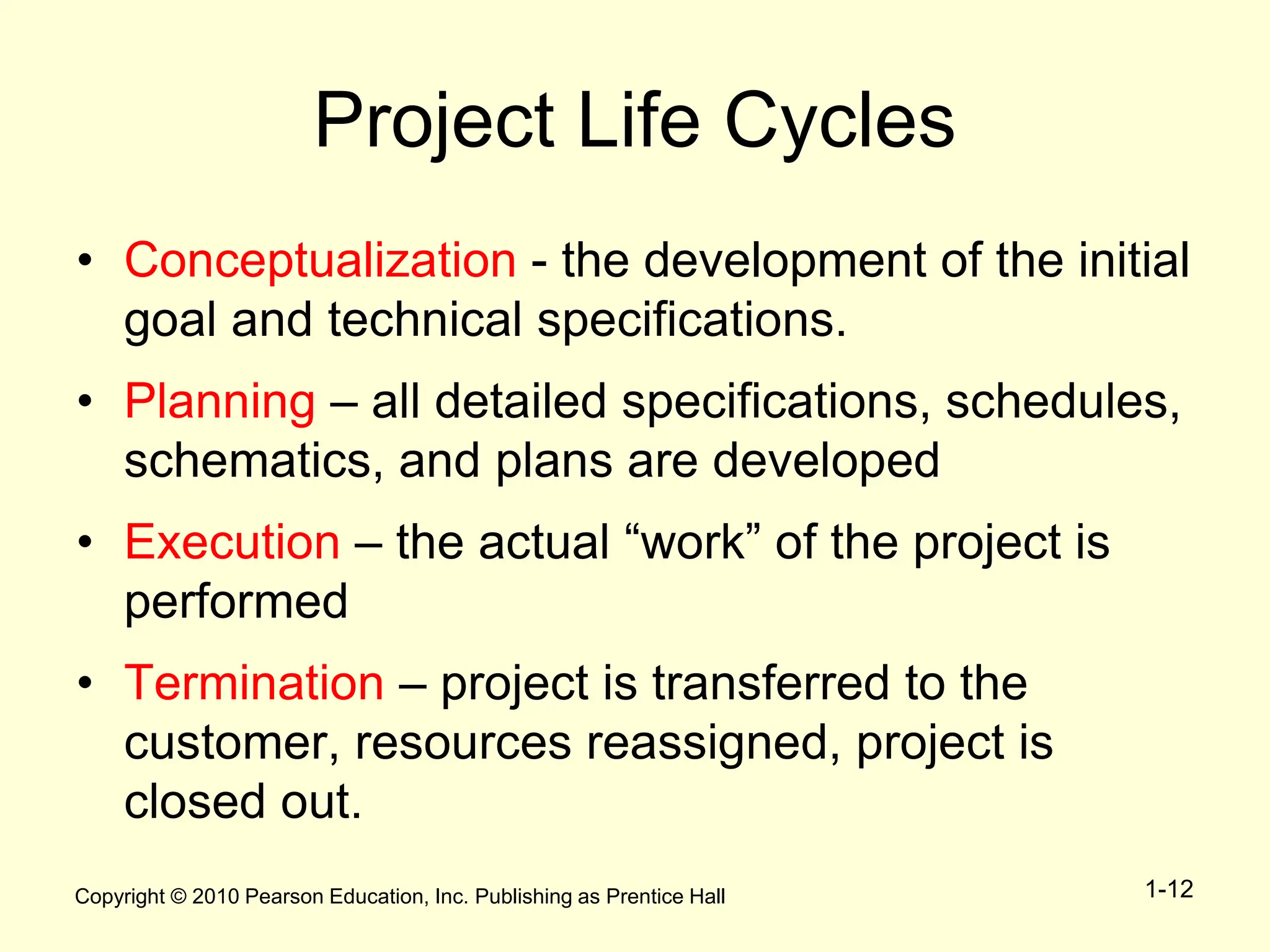 Project Life Cycles

• Conceptualization - the development of the initial goal and technical specifications.

• Planning – all detailed specifications, schedules, schematics, and plans are developed

• Execution – the actual “work” of the project is performed

• Termination – project is transferred to the customer, resources reassigned, project is closed out.

Copyright © 2010 Pearson Education, Inc. Publishing as Prentice Hall

1-12